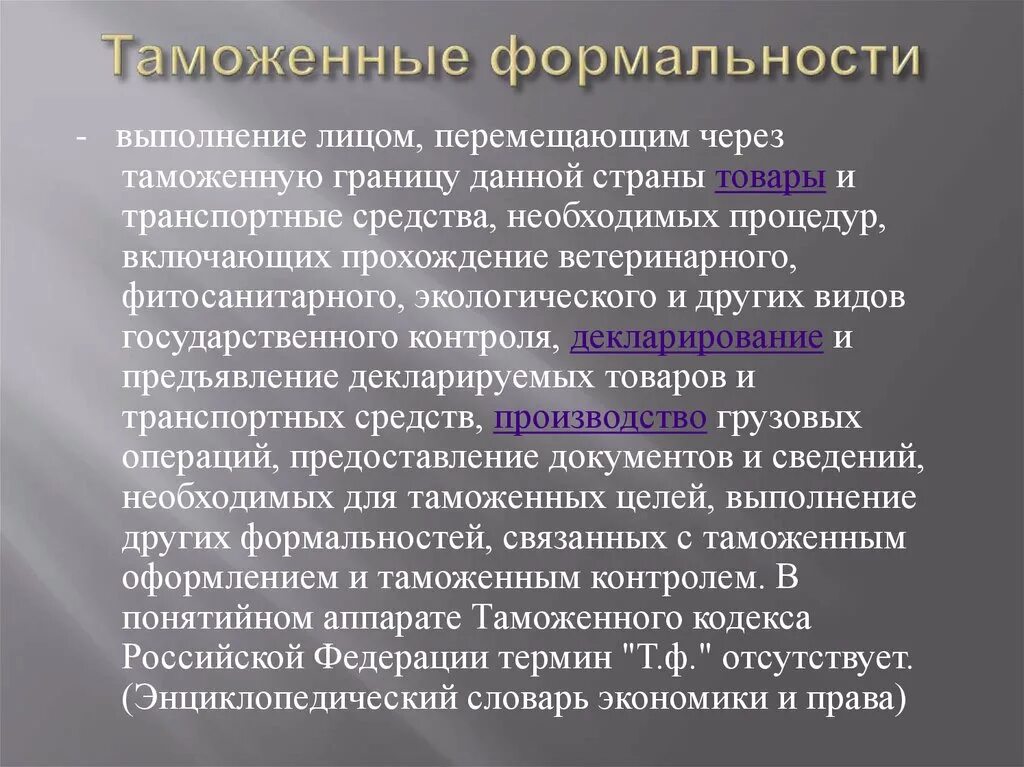 Таможенные формальности

- выполнение лицом, перемещающим через таможенную границу данной страны товары и транспортные средства, необходимых процедур, включающих прохождение ветеринарного, фитосанитарного, экологического и других видов государственного контроля, декларирование и предъявление декларируемых товаров и транспортных средств, производство грузовых операций, предоставление документов и сведений, необходимых для таможенных целей, выполнение других формальностей, связанных с таможенным оформлением и таможенным контролем. В понятийном аппарате Таможенного кодекса Российской Федерации термин "Т.ф." отсутствует. (Энциклопедический словарь экономики и права)